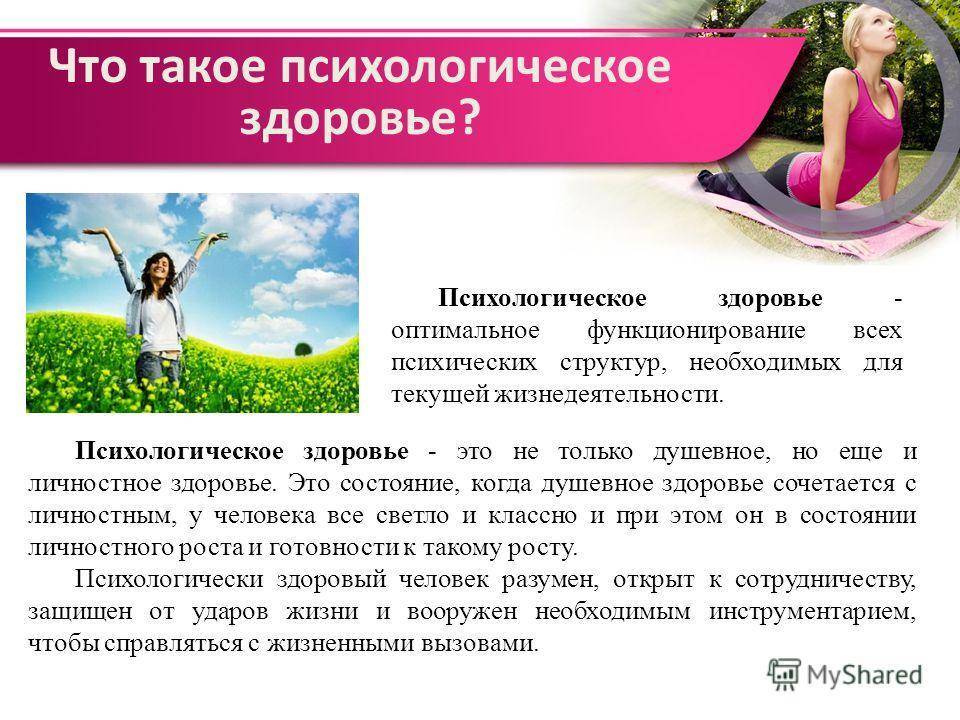 Что такое психологическое здоровье?

Психологическое здоровье - оптимальное функционирование всех психических структур, необходимых для текущей жизнедеятельности.

Психологическое здоровье - это не только душевное, но еще и личностное здоровье. Это состояние, когда душевное здоровье сочетается с личностным, у человека все светло и классно и при этом он в состоянии личностного роста и готовности к такому росту.

Психологически здоровый человек разумен, открыт к сотрудничеству, защищен от ударов жизни и вооружен необходимым инструментарием, чтобы справляться с жизненными вызовами.

MyShared